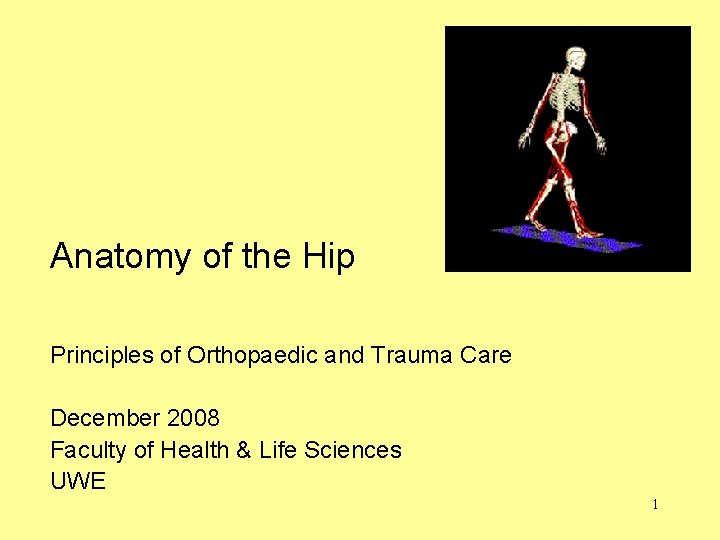 Anatomy of the Hip

Principles of Orthopaedic and Trauma Care

December 2008
Faculty of Health & Life Sciences
UWE

1